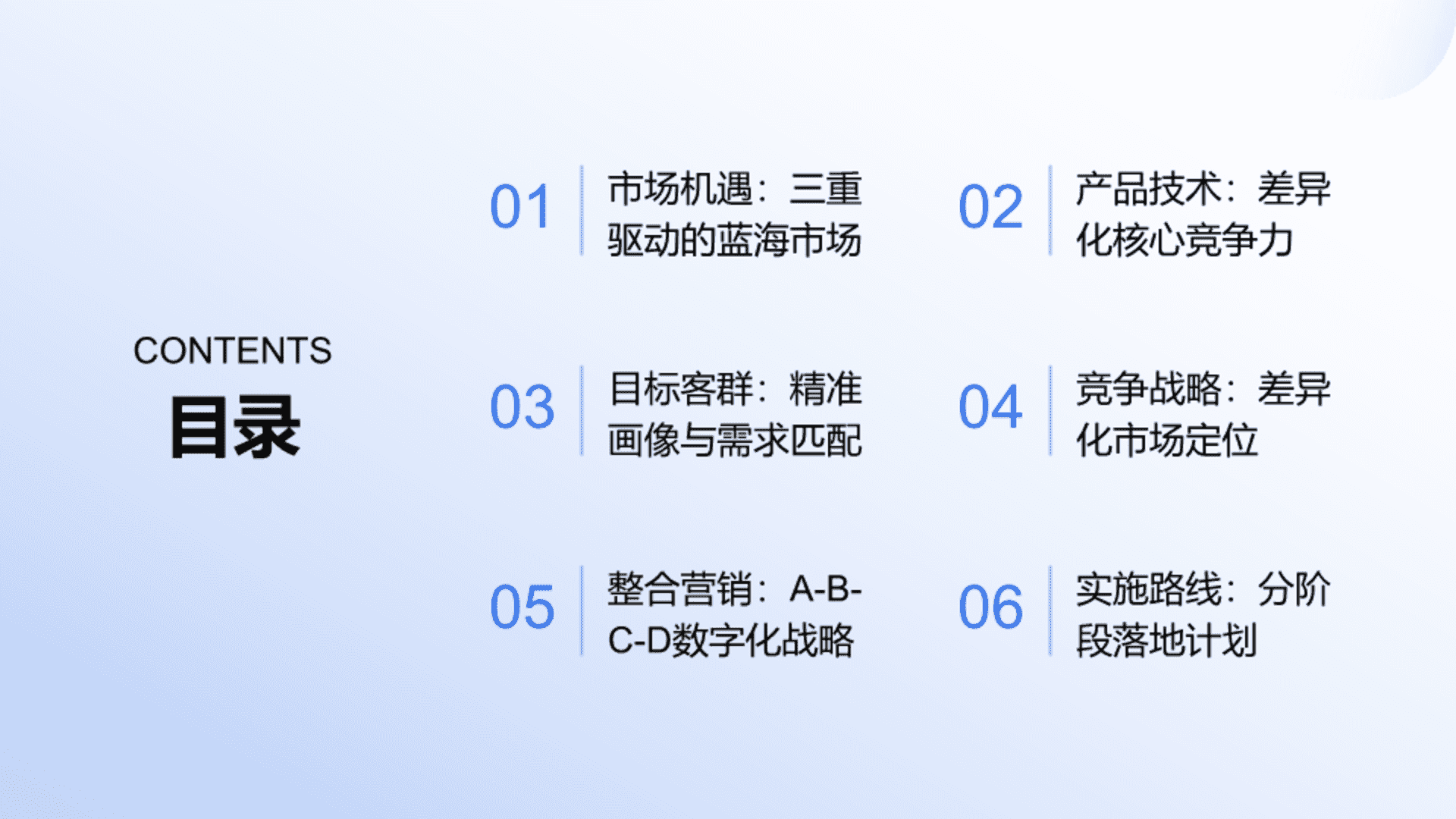 CONTENTS
目录

01
市场机遇：三重驱动的蓝海市场

02
产品技术：差异化核心竞争力

03
目标客群：精准画像与需求匹配

04
竞争战略：差异化市场定位

05
整合营销：A-B-C-D数字化战略

06
实施路线：分阶段落地计划